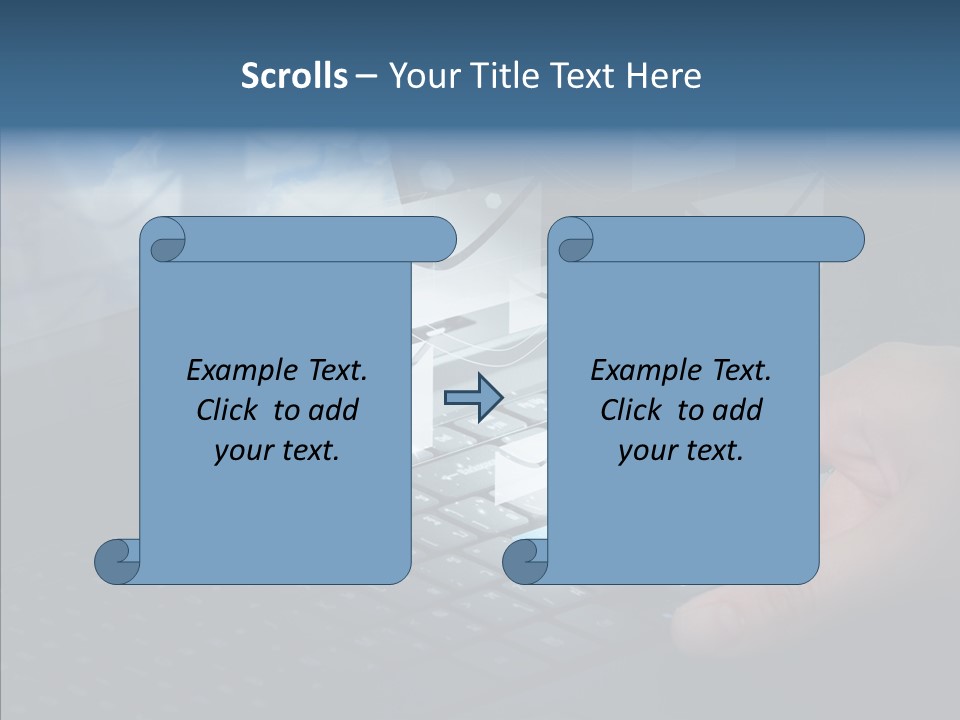 Scrolls – Your Title Text Here

Example Text. Click to add your text.

Example Text. Click to add your text.